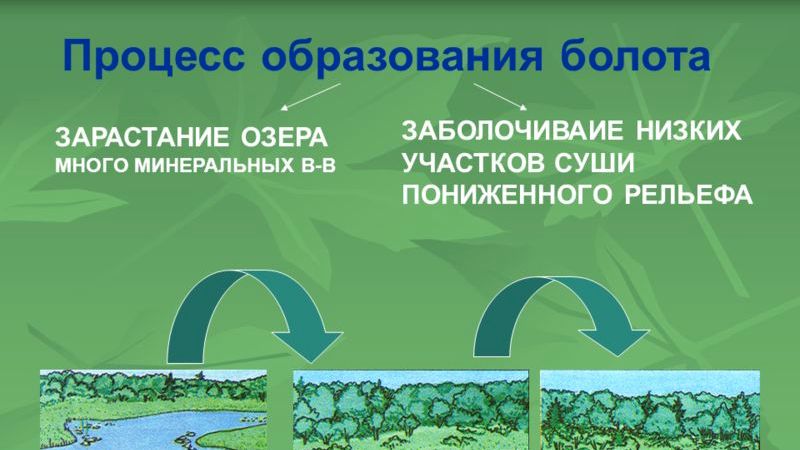 Процесс образования болота

ЗАРАСТАНИЕ ОЗЕРА
МНОГО МИНЕРАЛЬНЫХ В-В

ЗАБОЛОЧИВАИЕ НИЗКИХ УЧАСТКОВ СУШИ ПОНИЖЕННОГО РЕЛЬЕФА